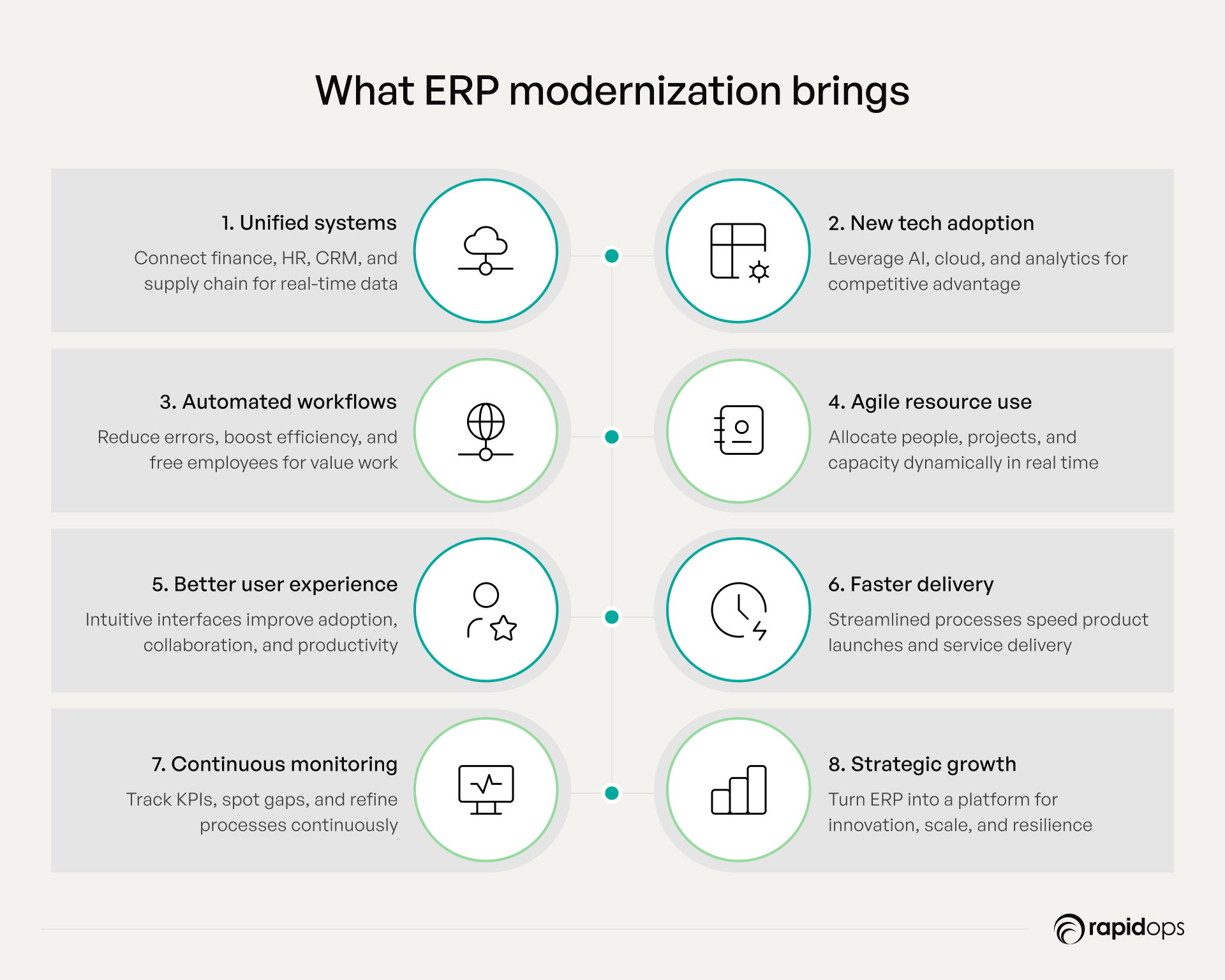 What ERP modernization brings

1. Unified systems
Connect finance, HR, CRM, and supply chain for real-time data

2. New tech adoption
Leverage AI, cloud, and analytics for competitive advantage

3. Automated workflows
Reduce errors, boost efficiency, and free employees for value work

4. Agile resource use
Allocate people, projects, and capacity dynamically in real time

5. Better user experience
Intuitive interfaces improve adoption, collaboration, and productivity

6. Faster delivery
Streamlined processes speed product launches and service delivery

7. Continuous monitoring
Track KPIs, spot gaps, and refine processes continuously

8. Strategic growth
Turn ERP into a platform for innovation, scale, and resilience

rapidops